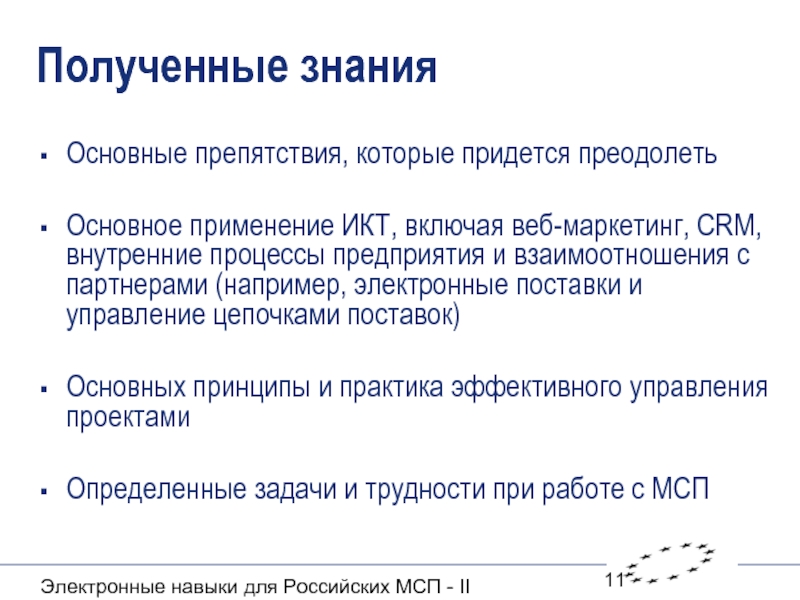 Полученные знания

▪ Основные препятствия, которые придется преодолеть

▪ Основное применение ИКТ, включая веб-маркетинг, CRM, внутренние процессы предприятия и взаимоотношения с партнерами (например, электронные поставки и управление цепочками поставок)

▪ Основных принципы и практика эффективного управления проектами

▪ Определенные задачи и трудности при работе с МСП

Электронные навыки для Российских МСП - II

11